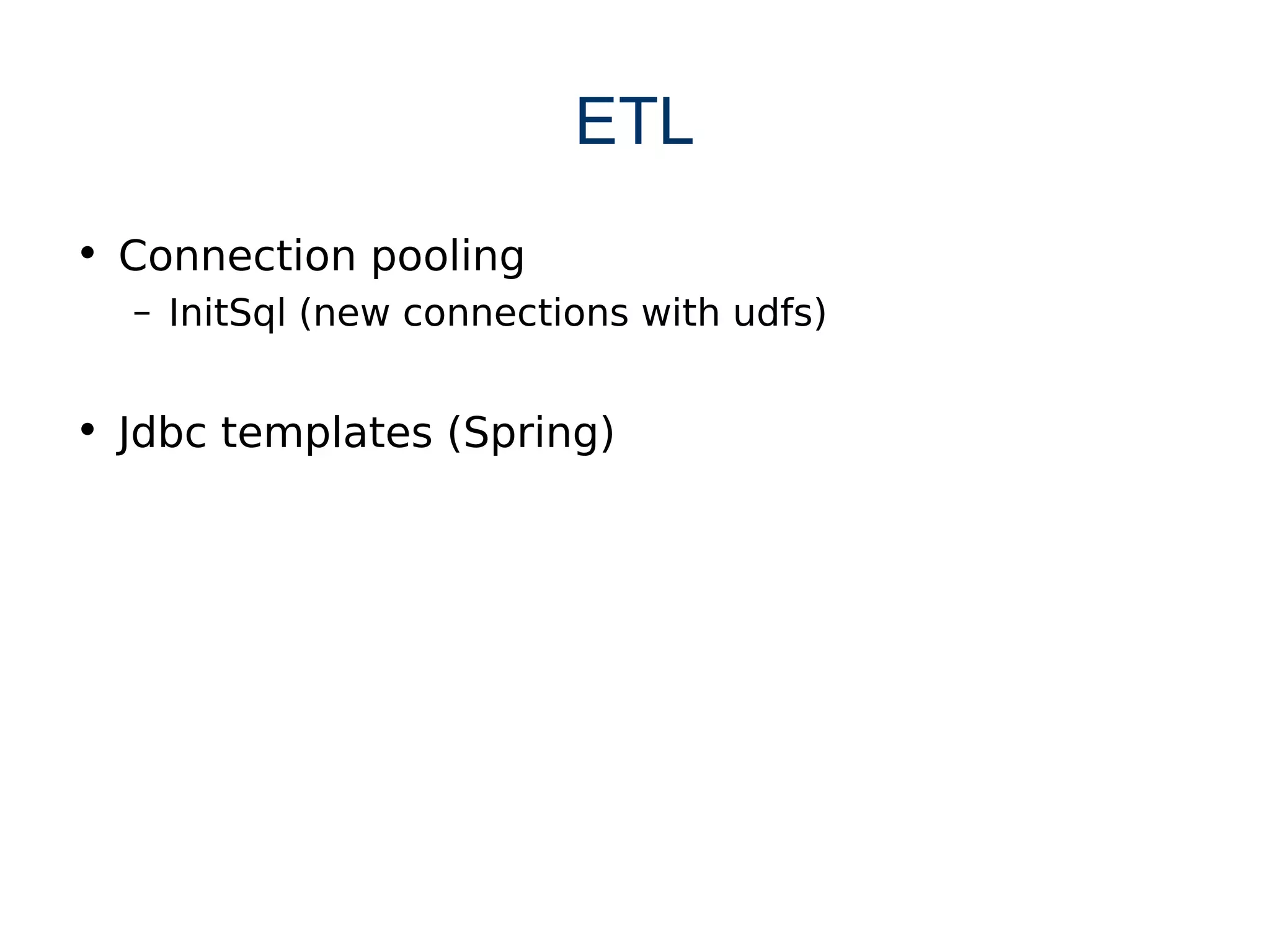 ETL

• Connection pooling
– InitSql (new connections with udfs)

• Jdbc templates (Spring)